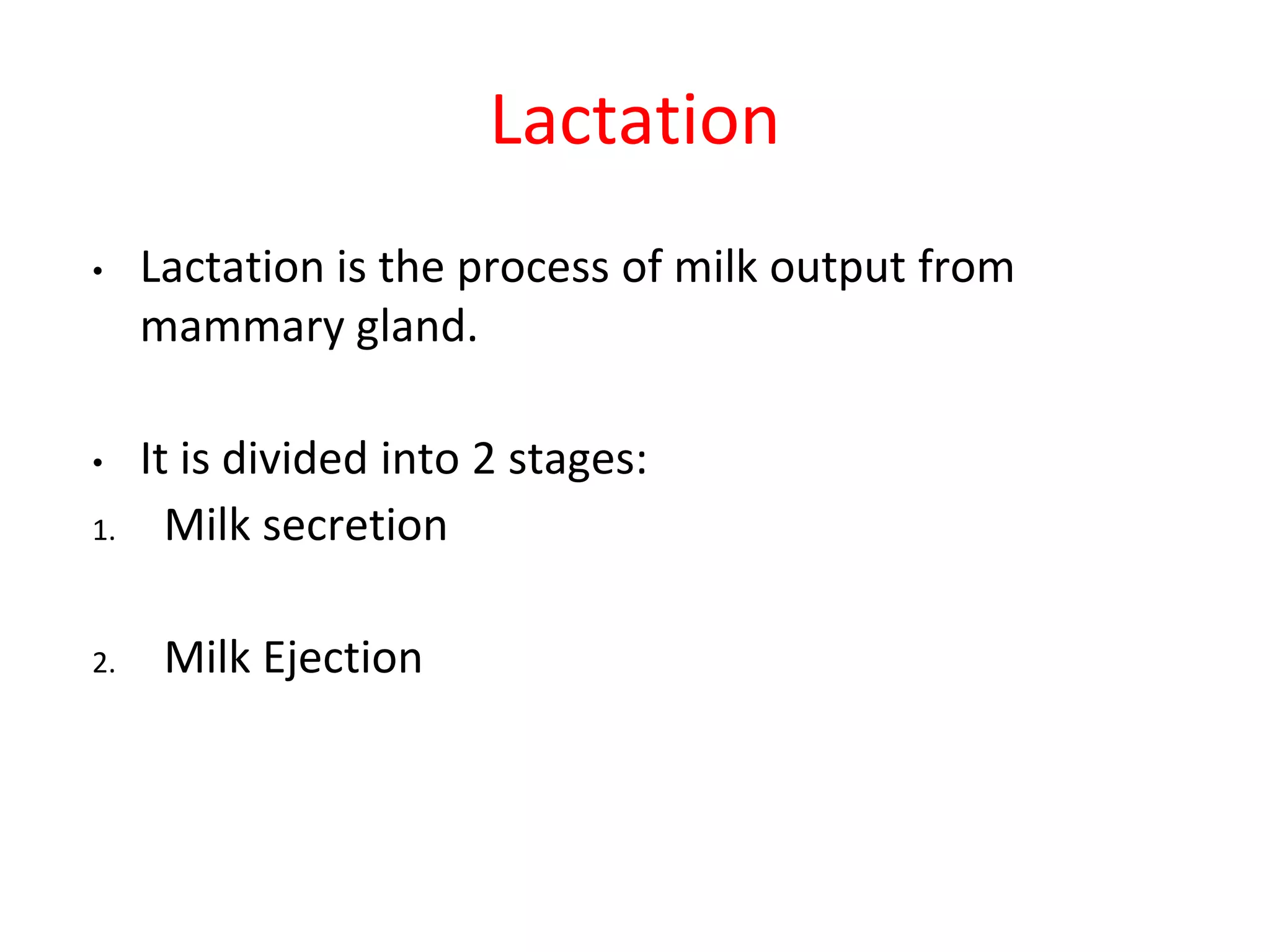 Lactation

• Lactation is the process of milk output from mammary gland.

• It is divided into 2 stages:
1. Milk secretion

2. Milk Ejection